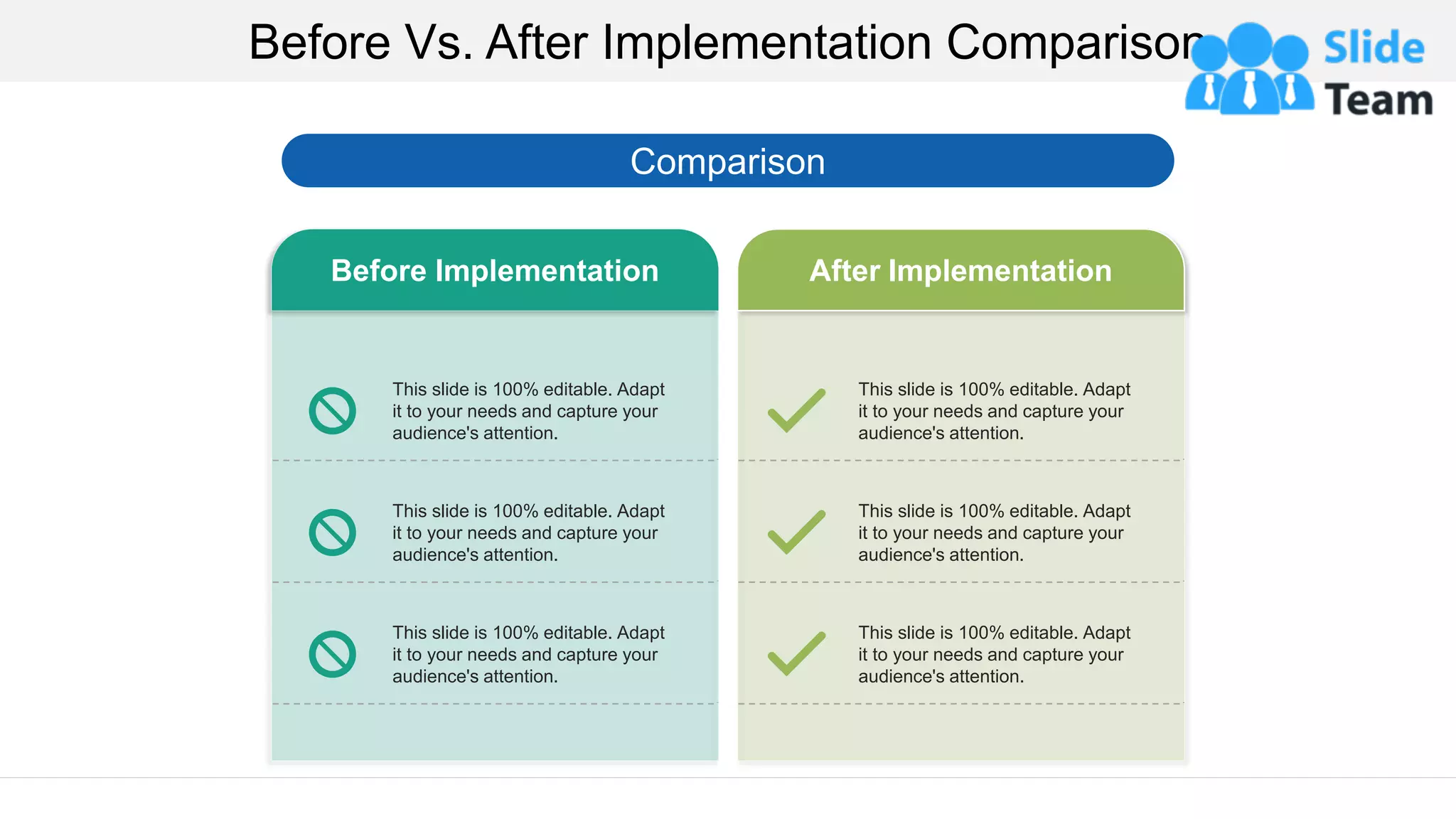 Before Vs. After Implementation Comparison

Slide Team

Comparison

Before Implementation

This slide is 100% editable. Adapt it to your needs and capture your audience's attention.

This slide is 100% editable. Adapt it to your needs and capture your audience's attention.

This slide is 100% editable. Adapt it to your needs and capture your audience's attention.

After Implementation

This slide is 100% editable. Adapt it to your needs and capture your audience's attention.

This slide is 100% editable. Adapt it to your needs and capture your audience's attention.

This slide is 100% editable. Adapt it to your needs and capture your audience's attention.